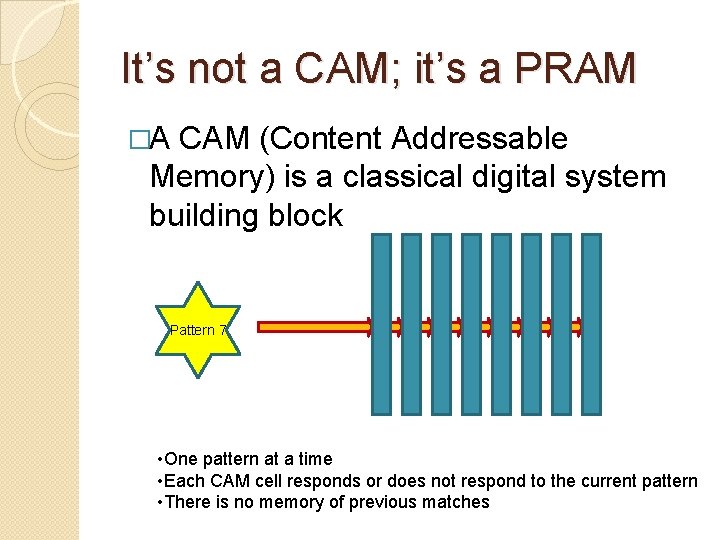 It's not a CAM; it's a PRAM

□A CAM (Content Addressable Memory) is a classical digital system building block

Pattern 7

•One pattern at a time
•Each CAM cell responds or does not respond to the current pattern
•There is no memory of previous matches